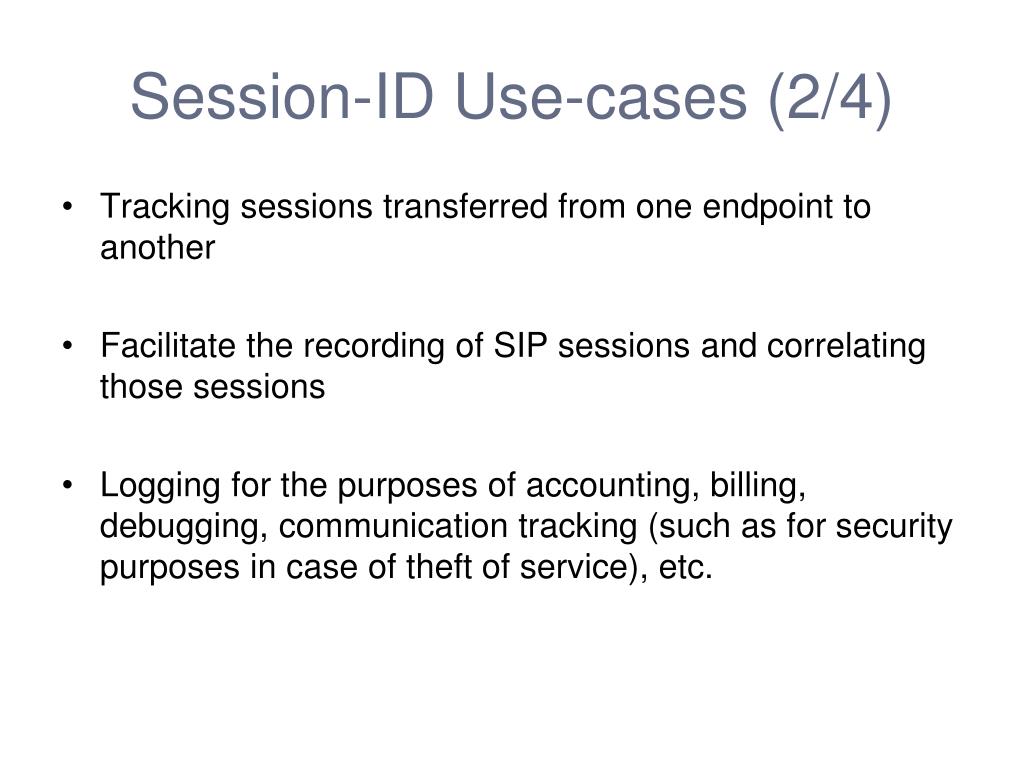 Session-ID Use-cases (2/4)

• Tracking sessions transferred from one endpoint to another

• Facilitate the recording of SIP sessions and correlating those sessions

• Logging for the purposes of accounting, billing, debugging, communication tracking (such as for security purposes in case of theft of service), etc.